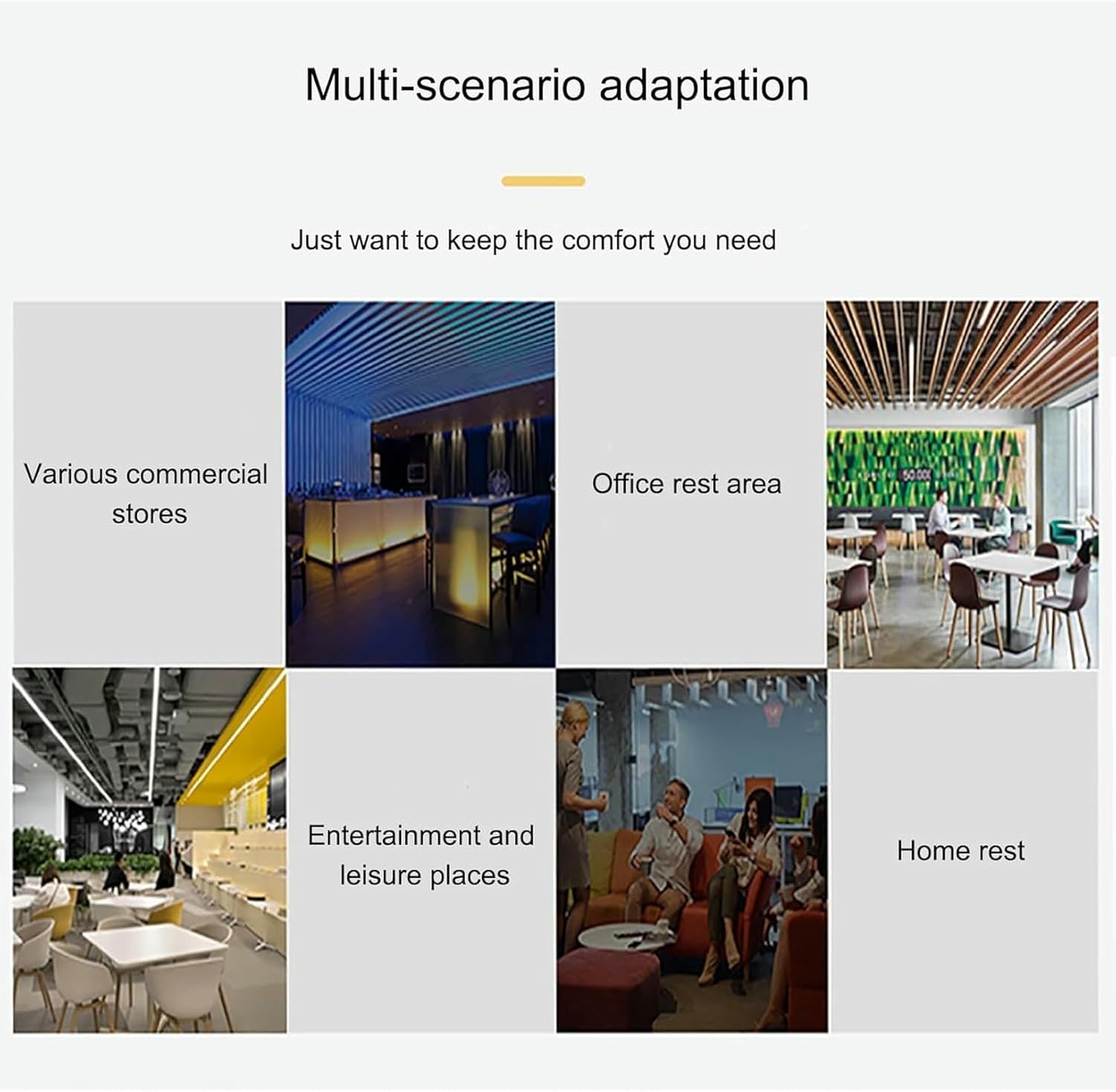 Multi-scenario adaptation

Just want to keep the comfort you need

Various commercial stores

Office rest area

Entertainment and leisure places

Home rest